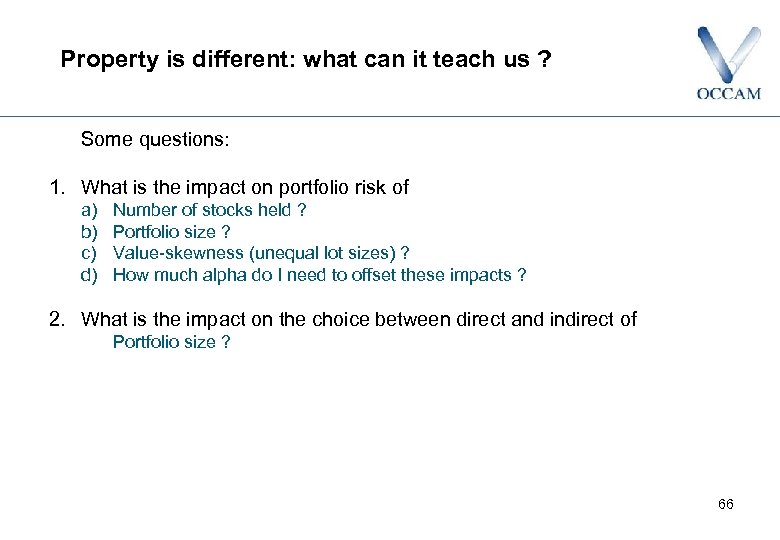 Property is different: what can it teach us ?

OCCAM

Some questions:

1. What is the impact on portfolio risk of
a) Number of stocks held ?
b) Portfolio size ?
c) Value-skewness (unequal lot sizes) ?
d) How much alpha do I need to offset these impacts ?

2. What is the impact on the choice between direct and indirect of
Portfolio size ?

66